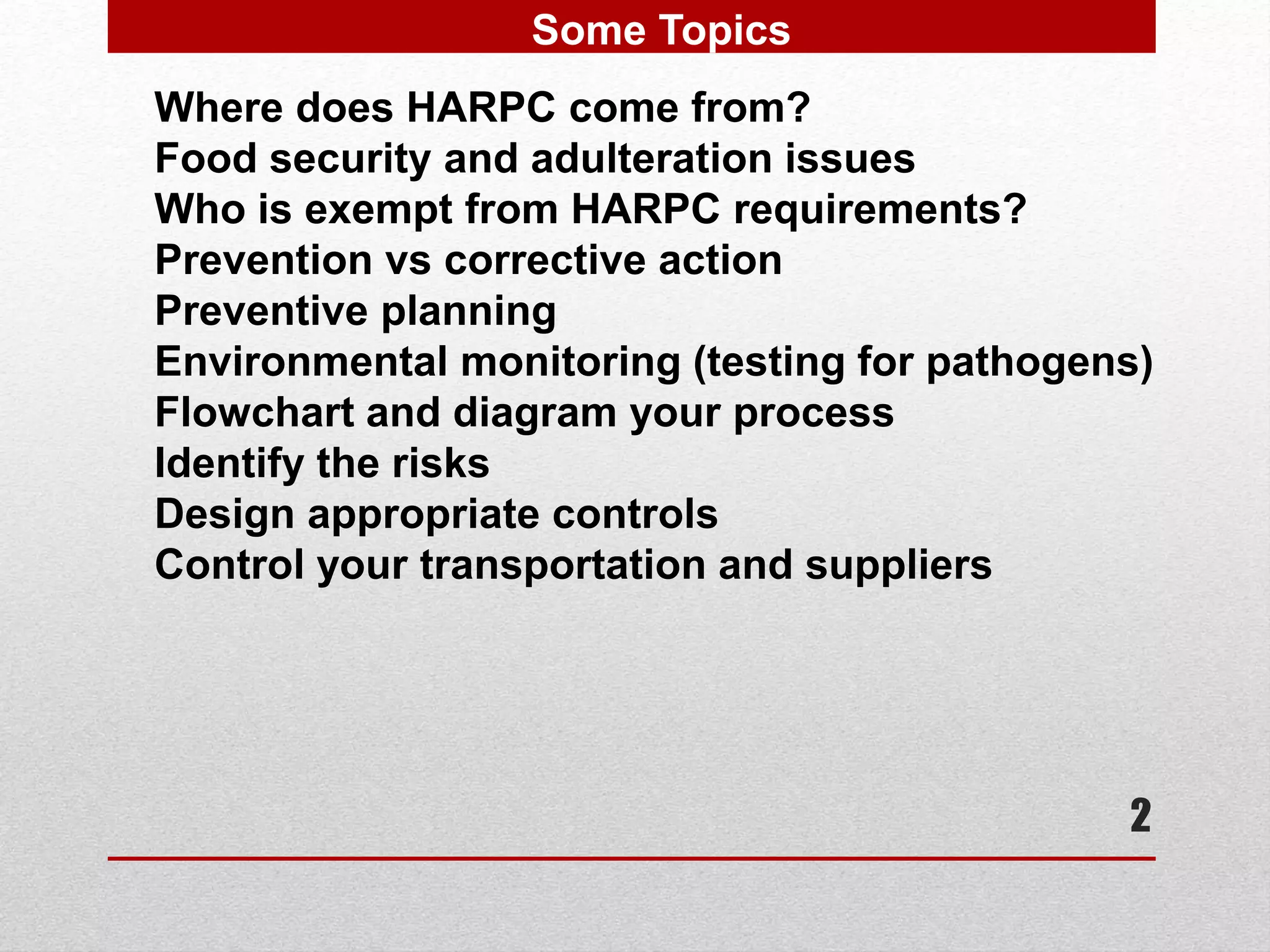 Some Topics

Where does HARPC come from?
Food security and adulteration issues
Who is exempt from HARPC requirements?
Prevention vs corrective action
Preventive planning
Environmental monitoring (testing for pathogens)
Flowchart and diagram your process
Identify the risks
Design appropriate controls
Control your transportation and suppliers

2